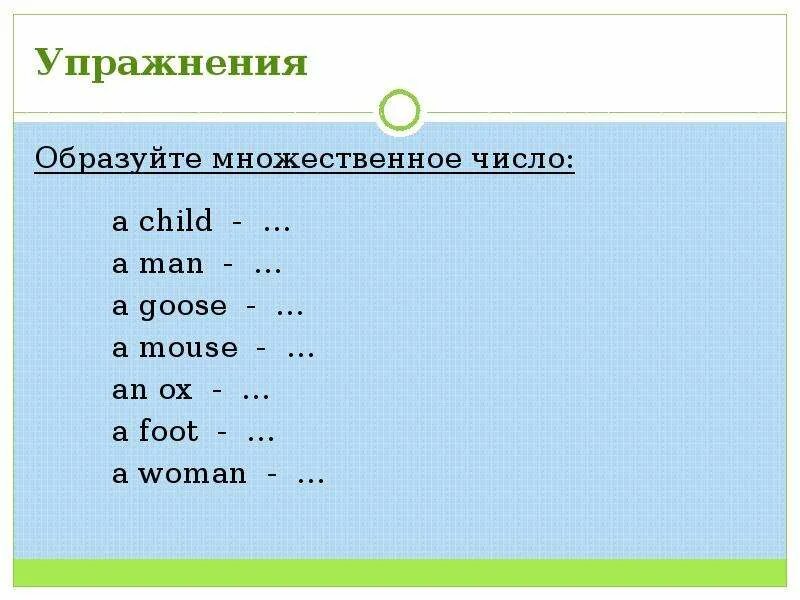 Упражнения

Образуйте множественное число:

a child - …
a man - …
a goose - …
a mouse - …
an ox - …
a foot - …
a woman - …